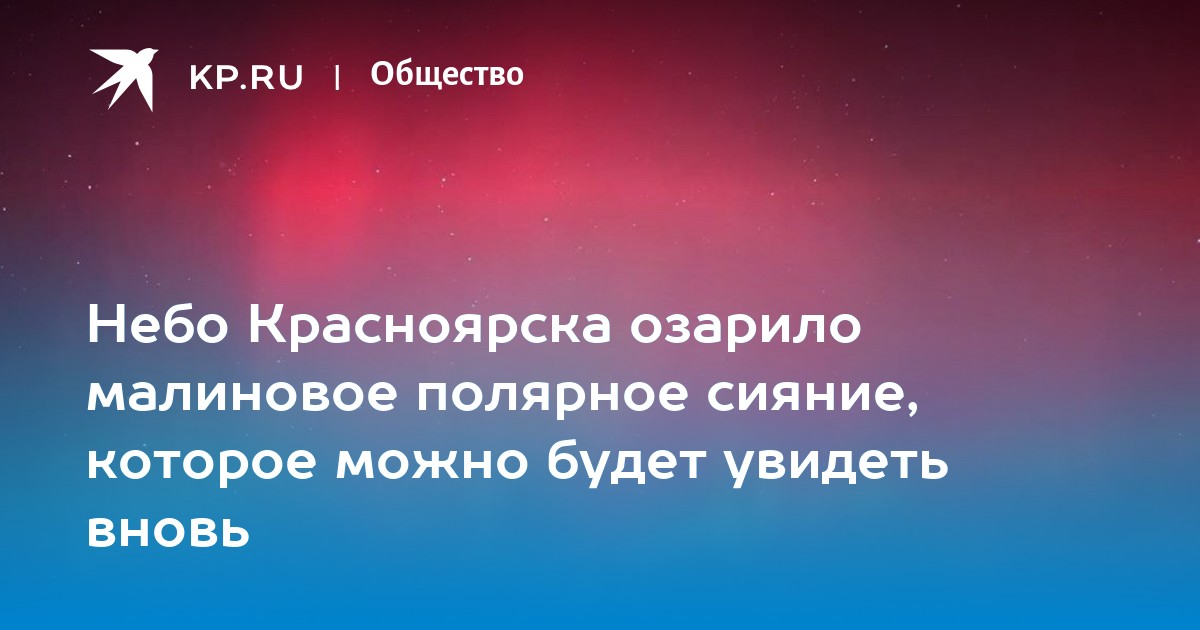 KP.RU | Общество

Небо Красноярска озарило малиновое полярное сияние, которое можно будет увидеть вновь